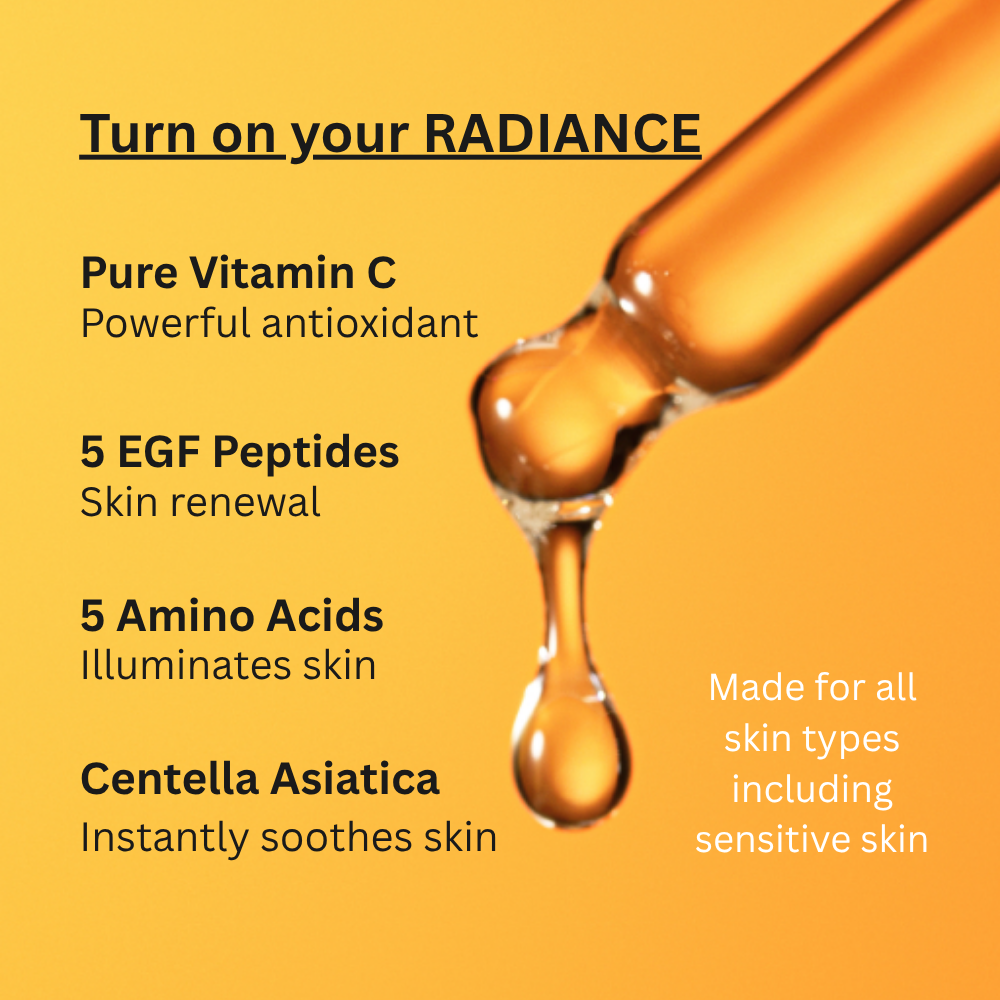 Turn on your RADIANCE

Pure Vitamin C
Powerful antioxidant

5 EGF Peptides
Skin renewal

5 Amino Acids
Illuminates skin

Centella Asiatica
Instantly soothes skin

Made for all skin types including sensitive skin